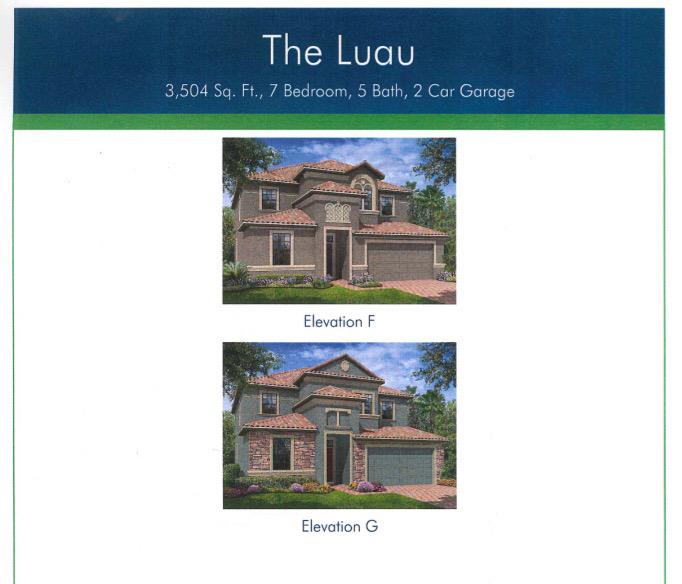 The Luau

3,504 Sq. Ft., 7 Bedroom, 5 Bath, 2 Car Garage

Elevation F

Elevation G